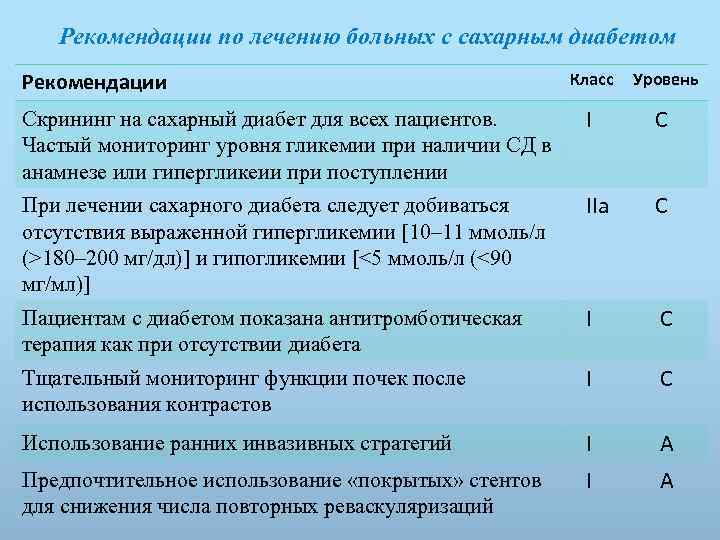 Рекомендации по лечению больных с сахарным диабетом

| Рекомендации | Класс | Уровень |
|---|---|---|
| Скрининг на сахарный диабет для всех пациентов. Частый мониторинг уровня гликемии при наличии СД в анамнезе или гипергликеии при поступлении | I | C |
| При лечении сахарного диабета следует добиваться отсутствия выраженной гипергликемии [10–11 ммоль/л (>180–200 мг/дл)] и гипогликемии [<5 ммоль/л (<90 мг/мл)] | IIa | C |
| Пациентам с диабетом показана антитромботическая терапия как при отсутствии диабета | I | C |
| Тщательный мониторинг функции почек после использования контрастов | I | C |
| Использование ранних инвазивных стратегий | I | A |
| Предпочтительное использование «покрытых» стентов для снижения числа повторных реваскуляризаций | I | A |